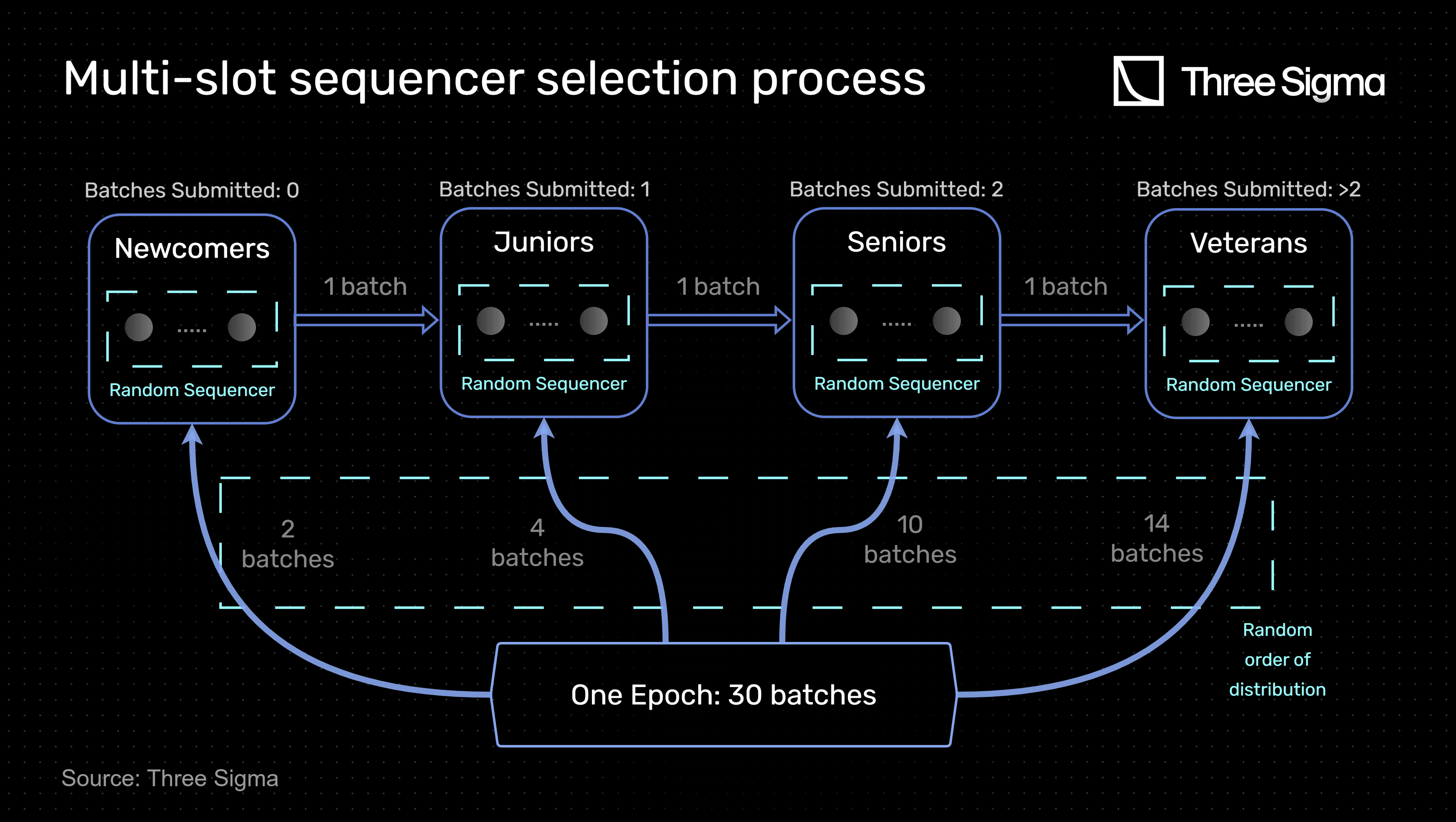 Multi-slot sequencer selection process

Three Sigma

Batches Submitted: 0

Newcomers

.....

Random Sequencer

1 batch

Batches Submitted: 1

Juniors

.....

Random Sequencer

1 batch

Batches Submitted: 2

Seniors

.....

Random Sequencer

1 batch

Batches Submitted: >2

Veterans

.....

Random Sequencer

2 batches

4 batches

10 batches

14 batches

Random order of distribution

One Epoch: 30 batches

Source: Three Sigma